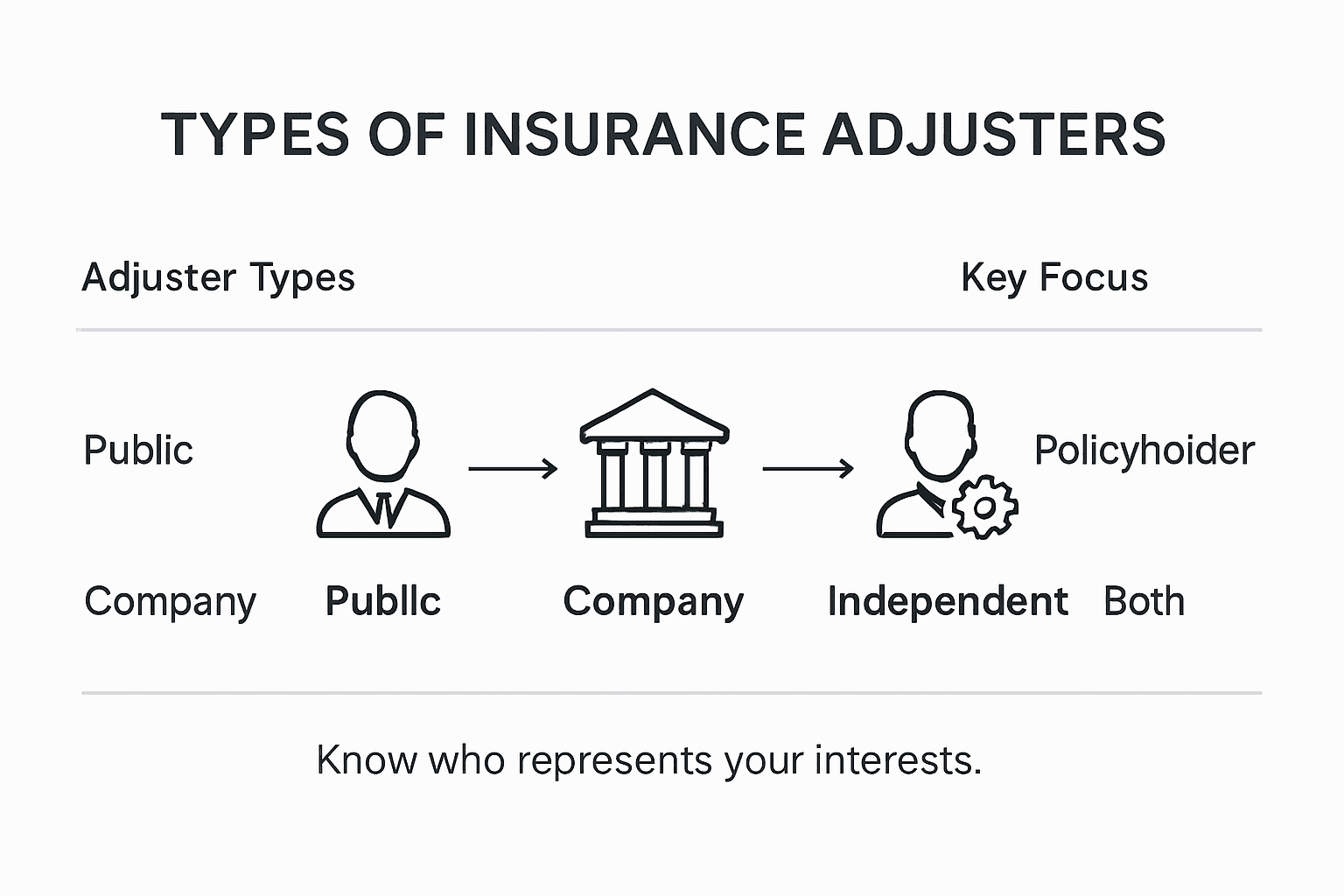 TYPES OF INSURANCE ADJUSTERS

Adjuster Types

Key Focus

Public

Policyhoider

Company

Publlc

Company

Independent

Both

Know who represents your interests.